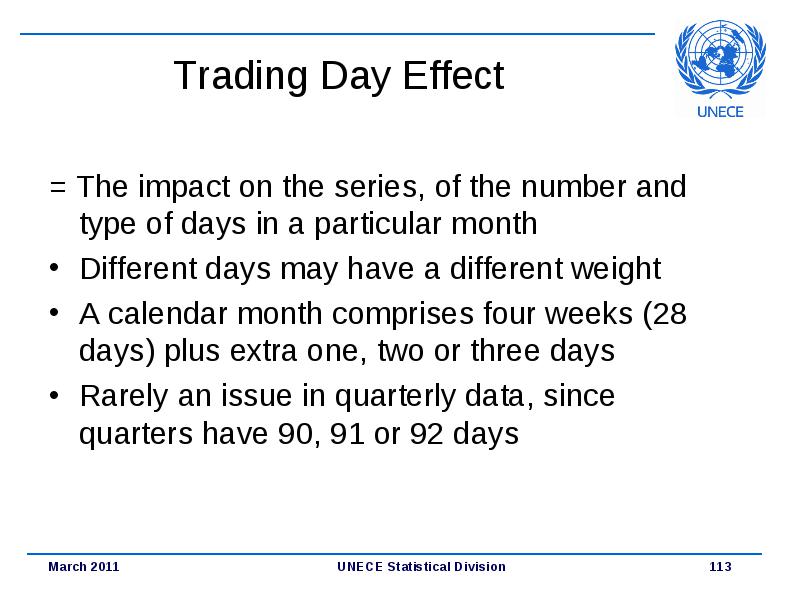 Trading Day Effect

UNECE

= The impact on the series, of the number and type of days in a particular month

• Different days may have a different weight

• A calendar month comprises four weeks (28 days) plus extra one, two or three days

• Rarely an issue in quarterly data, since quarters have 90, 91 or 92 days

March 2011 UNECE Statistical Division 113